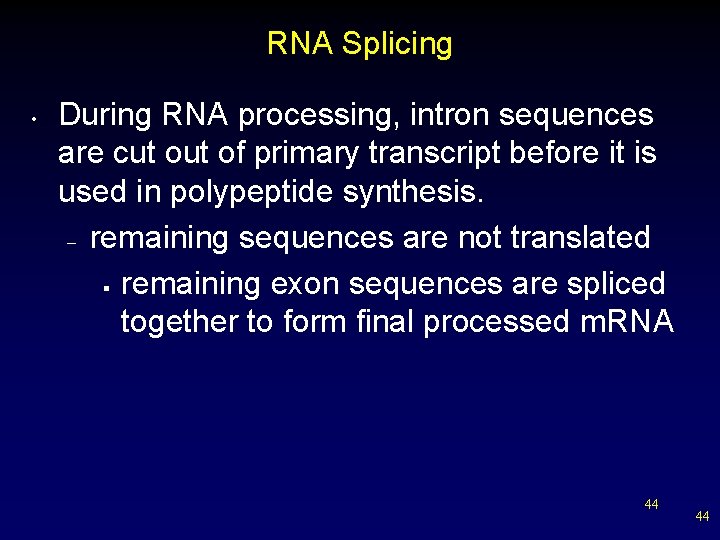 RNA Splicing

• During RNA processing, intron sequences are cut out of primary transcript before it is used in polypeptide synthesis.

– remaining sequences are not translated

▪ remaining exon sequences are spliced together to form final processed mRNA

44

44